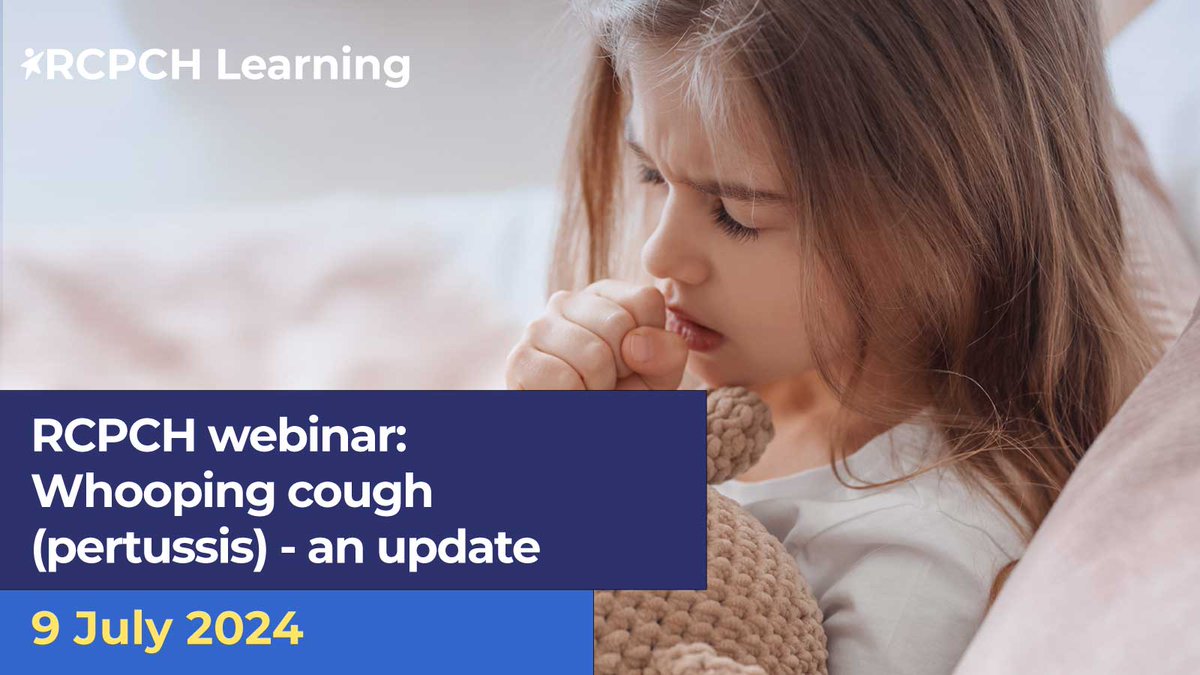 RCPCH Learning

RCPCH webinar: Whooping cough (pertussis) - an update

9 July 2024